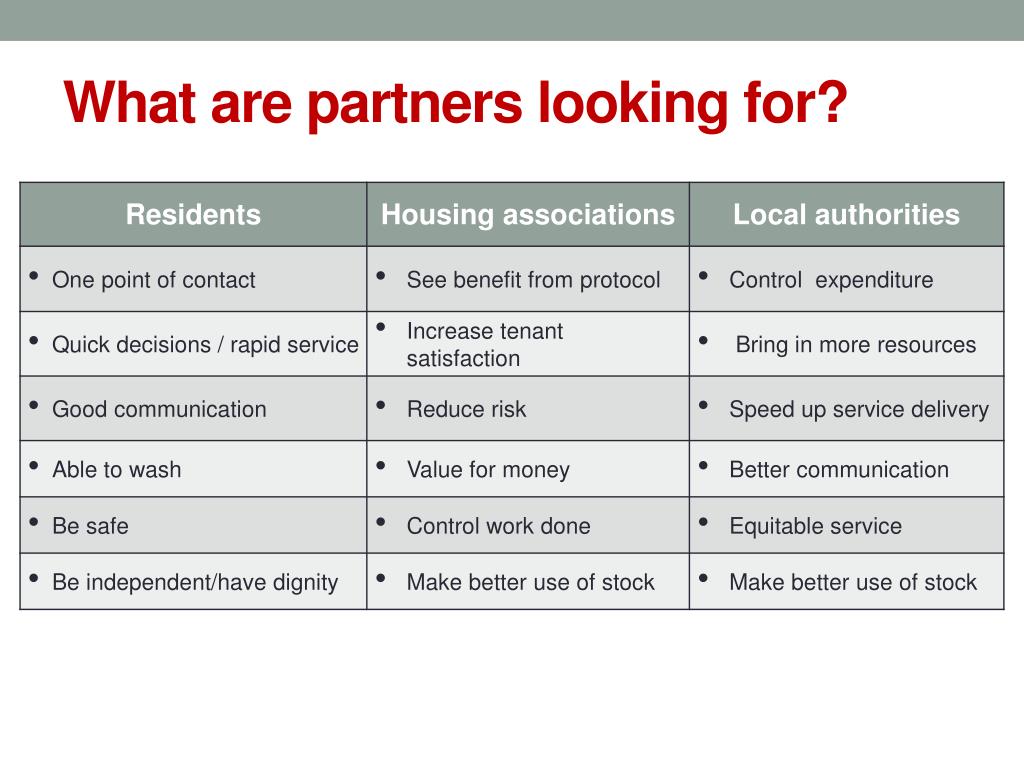 What are partners looking for?

| Residents | Housing associations | Local authorities |
|---|---|---|
| • One point of contact | • See benefit from protocol | • Control  expenditure |
| • Quick decisions / rapid service | • Increase tenant satisfaction | • Bring in more resources |
| • Good communication | • Reduce risk | • Speed up service delivery |
| • Able to wash | • Value for money | • Better communication |
| • Be safe | • Control work done | • Equitable service |
| • Be independent/have dignity | • Make better use of stock | • Make better use of stock |